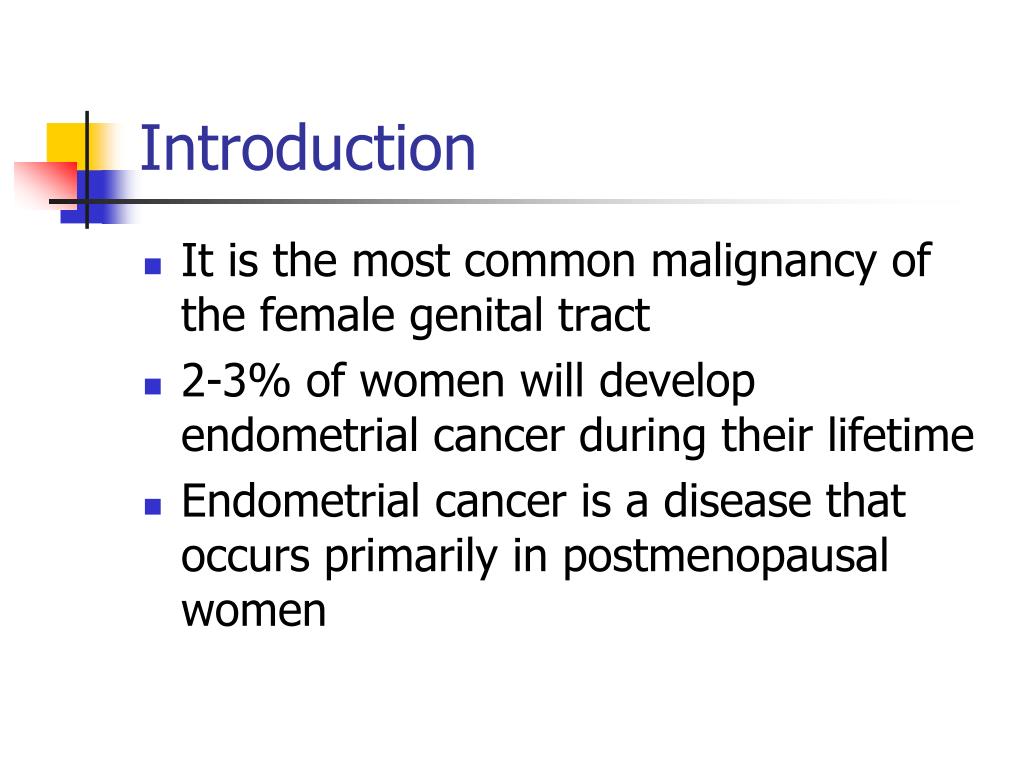 Introduction

- It is the most common malignancy of the female genital tract
- 2-3% of women will develop endometrial cancer during their lifetime
- Endometrial cancer is a disease that occurs primarily in postmenopausal women